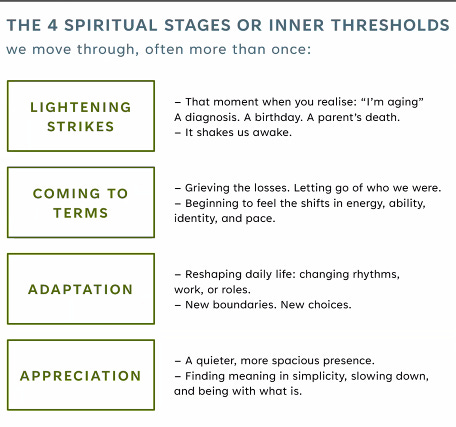 THE 4 SPIRITUAL STAGES OR INNER THRESHOLDS
we move through, often more than once:

LIGHTENING STRIKES

– That moment when you realise: “I’m aging”
A diagnosis. A birthday. A parent’s death.
– It shakes us awake.

COMING TO TERMS

– Grieving the losses. Letting go of who we were.
– Beginning to feel the shifts in energy, ability, identity, and pace.

ADAPTATION

– Reshaping daily life: changing rhythms, work, or roles.
– New boundaries. New choices.

APPRECIATION

– A quieter, more spacious presence.
– Finding meaning in simplicity, slowing down, and being with what is.